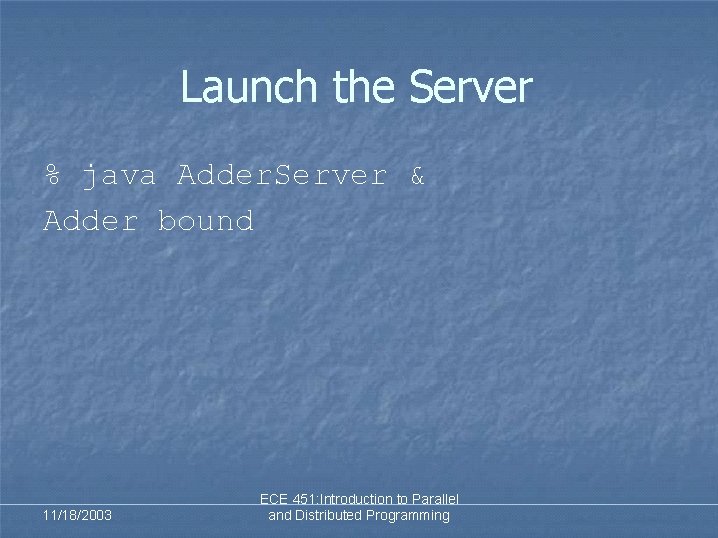 Launch the Server

% java AdderServer &
Adder bound

11/18/2003

ECE 451:Introduction to Parallel and Distributed Programming